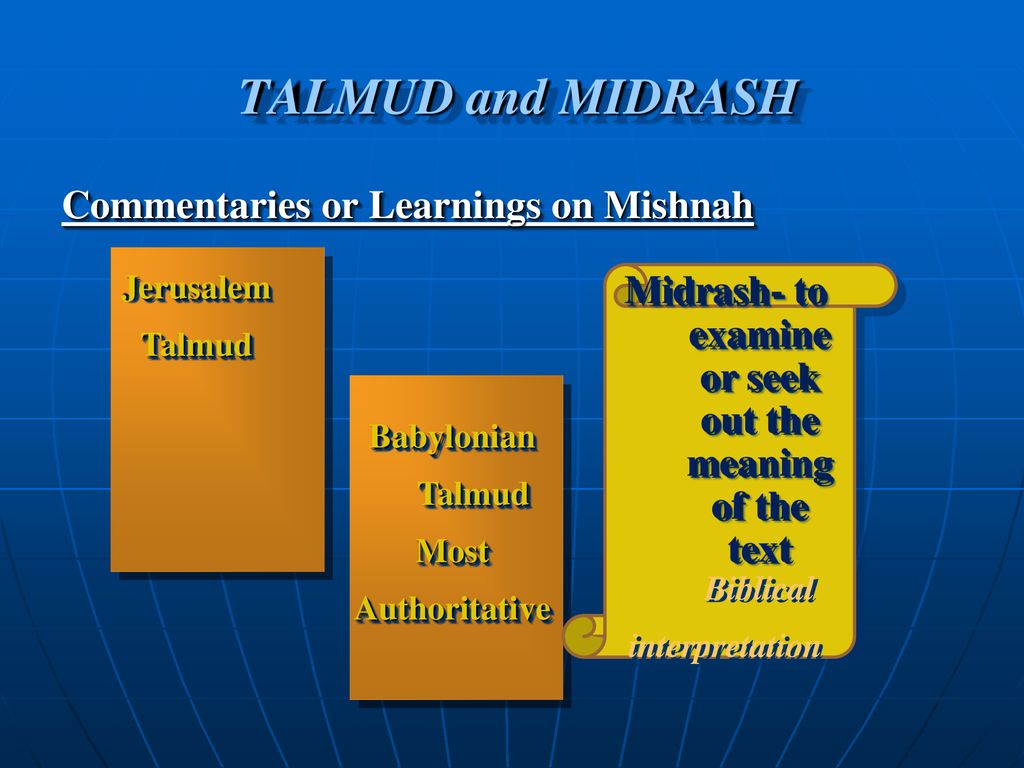 TALMUD and MIDRASH

Commentaries or Learnings on Mishnah

Jerusalem Talmud

Babylonian Talmud Most Authoritative

Midrash- to examine or seek out the meaning of the text Biblical interpretation